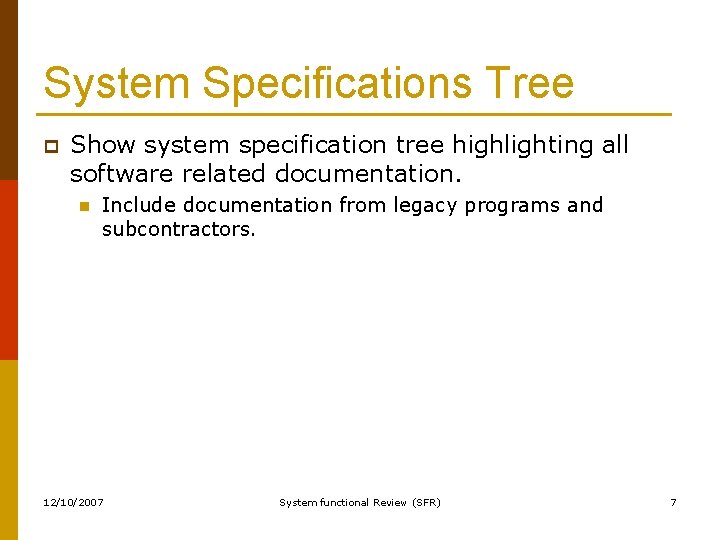 System Specifications Tree

Show system specification tree highlighting all software related documentation.

Include documentation from legacy programs and subcontractors.

12/10/2007

System functional Review (SFR)

7